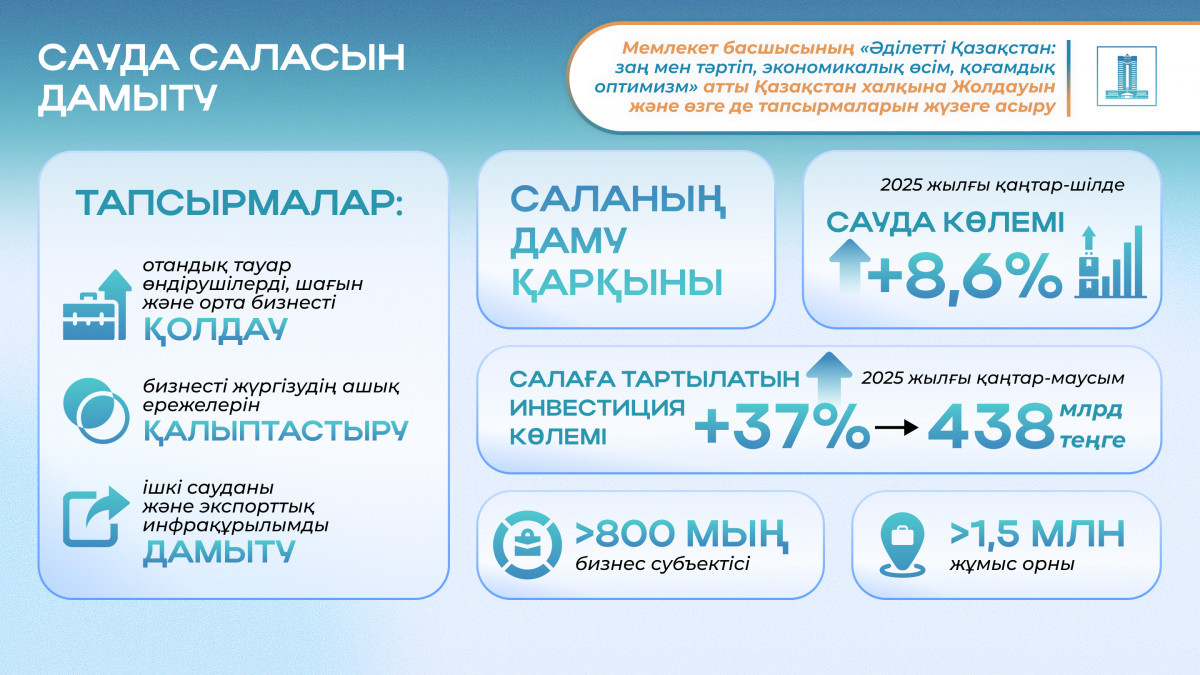 САУДА САЛАСЫН ДАМЫТУ

Мемлекет басшысының «Әділетті Қазақстан: заң мен тәртіп, экономикалық өсім, қоғамдық оптимизм» атты Қазақстан халқына Жолдауын және өзге де тапсырмаларын жүзеге асыру

ТАПСЫРМАЛАР:

отандық тауар өндірушілерді, шағын және орта бизнесті ҚОЛДАУ

бизнесті жүргізудің ашық ережелерін ҚАЛЫПТАСТЫРУ

ішкі сауданы және экспорттық инфрақұрылымды ДАМЫТУ

САЛАНЫҢ ДАМУ ҚАРҚЫНЫ

2025 жылғы қаңтар-шілде

САУДА КӨЛЕМІ

+8,6%

САЛАҒА ТАРТЫЛАТЫН ИНВЕСТИЦИЯ КӨЛЕМІ

2025 жылғы қаңтар-маусым

+37% → 438 млрд теңге

>800 МЫҢ бизнес субъектісі

>1,5 МЛН жұмыс орны